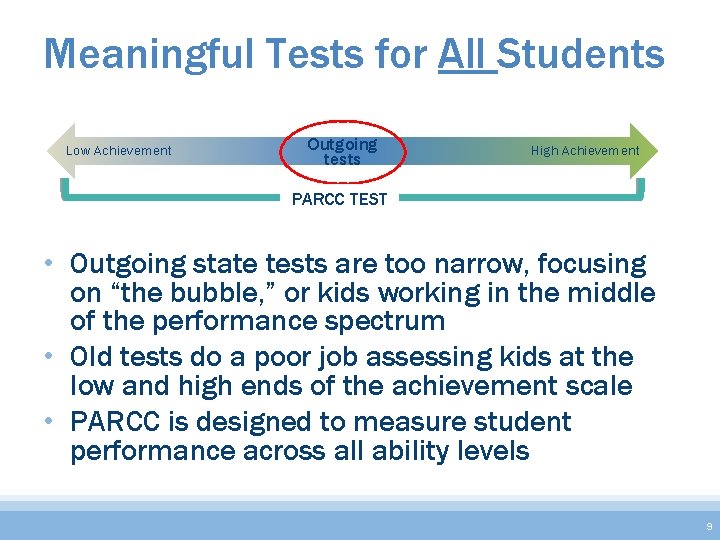 Meaningful Tests for All Students

Low Achievement

Outgoing tests

High Achievement

PARCC TEST

• Outgoing state tests are too narrow, focusing on “the bubble,” or kids working in the middle of the performance spectrum
• Old tests do a poor job assessing kids at the low and high ends of the achievement scale
• PARCC is designed to measure student performance across all ability levels

9